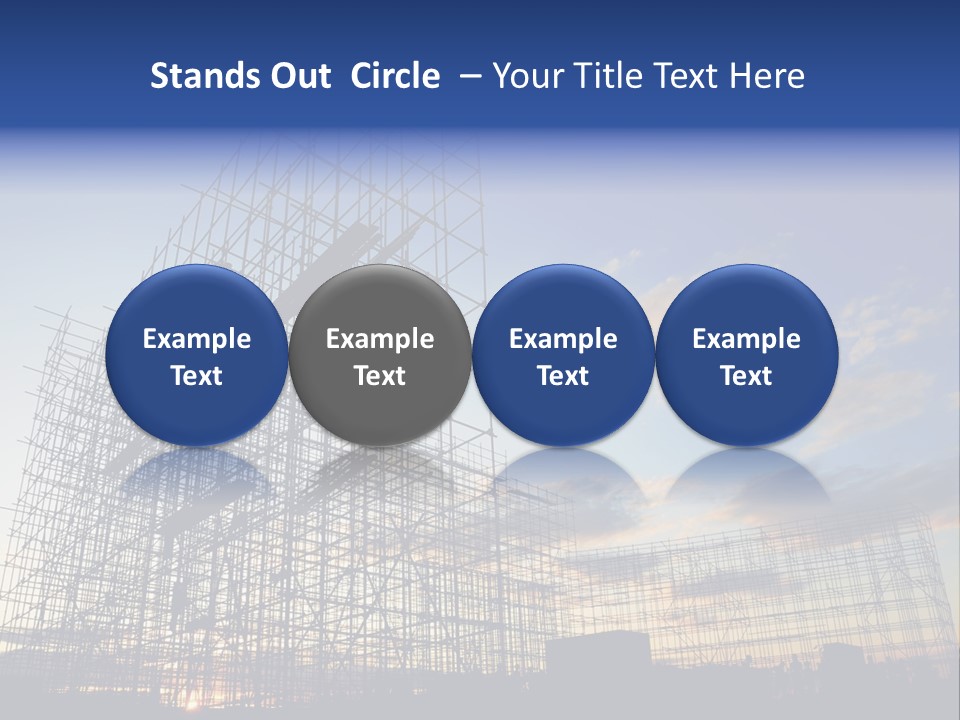 Stands Out Circle – Your Title Text Here

Example Text

Example Text

Example Text

Example Text